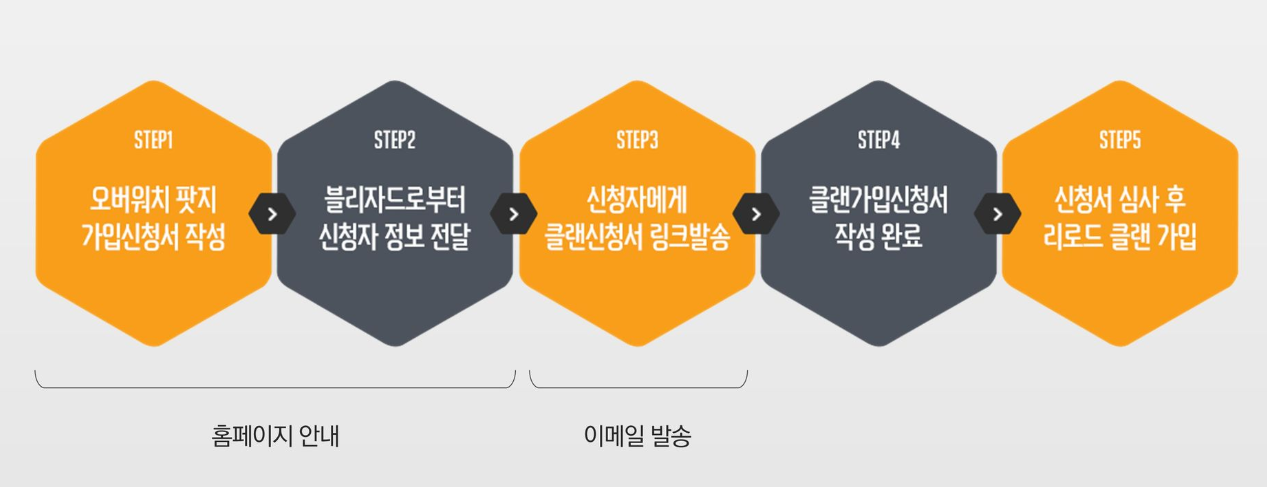 STEP1
오버워치 팟지 가입신청서 작성

STEP2
블리자드로부터 신청자 정보 전달

STEP3
신청자에게 클랜신청서 링크발송

STEP4
클랜가입신청서 작성 완료

STEP5
신청서 심사 후 리로드 클랜 가입

홈페이지 안내

이메일 발송